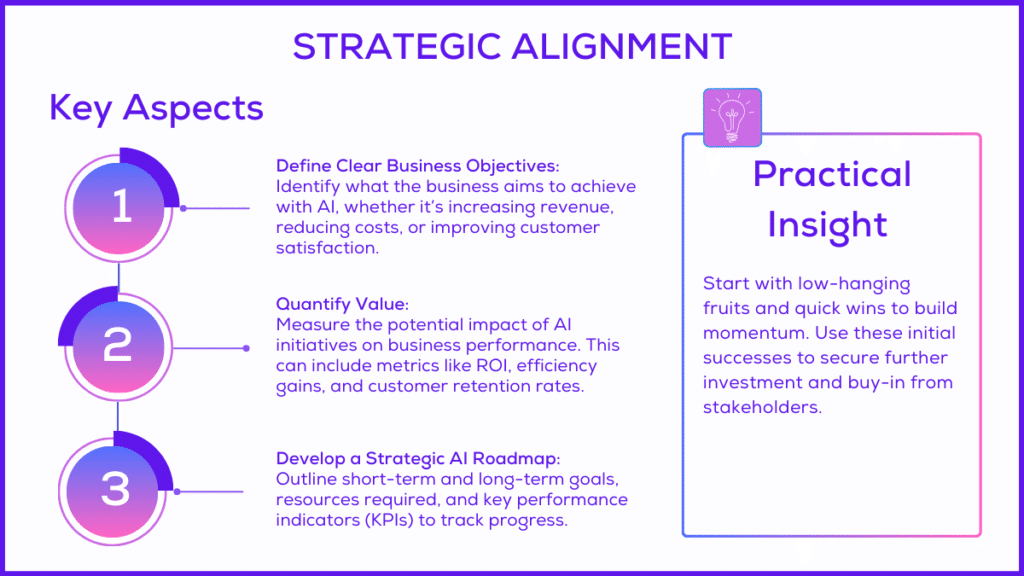 STRATEGIC ALIGNMENT

Key Aspects

1

Define Clear Business Objectives:
Identify what the business aims to achieve with AI, whether it's increasing revenue, reducing costs, or improving customer satisfaction.

2

Quantify Value:
Measure the potential impact of AI initiatives on business performance. This can include metrics like ROI, efficiency gains, and customer retention rates.

3

Develop a Strategic AI Roadmap:
Outline short-term and long-term goals, resources required, and key performance indicators (KPIs) to track progress.

Practical Insight

Start with low-hanging fruits and quick wins to build momentum. Use these initial successes to secure further investment and buy-in from stakeholders.